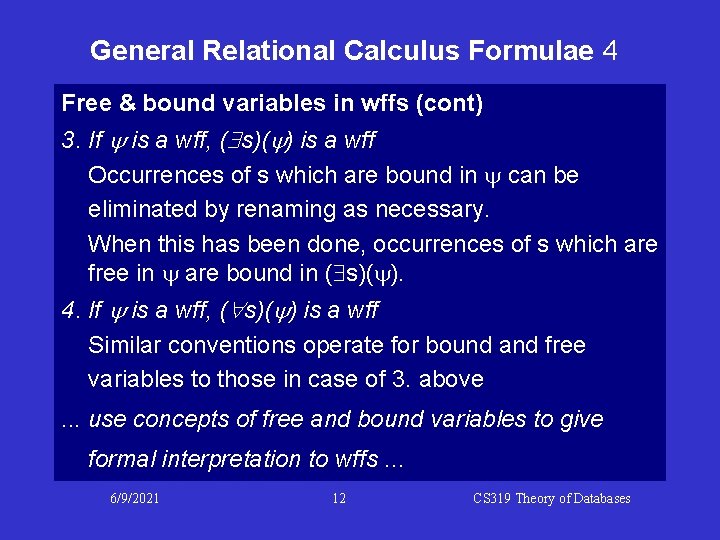 General Relational Calculus Formulae 4

Free & bound variables in wffs (cont)

3. If $\psi$ is a wff, $(\exists s)(\psi)$ is a wff

Occurrences of s which are bound in $\psi$ can be eliminated by renaming as necessary.

When this has been done, occurrences of s which are free in $\psi$ are bound in $(\exists s)(\psi)$.

4. If $\psi$ is a wff, $(\forall s)(\psi)$ is a wff

Similar conventions operate for bound and free variables to those in case of 3. above

... use concepts of free and bound variables to give formal interpretation to wffs ...

6/9/2021 12 CS319 Theory of Databases